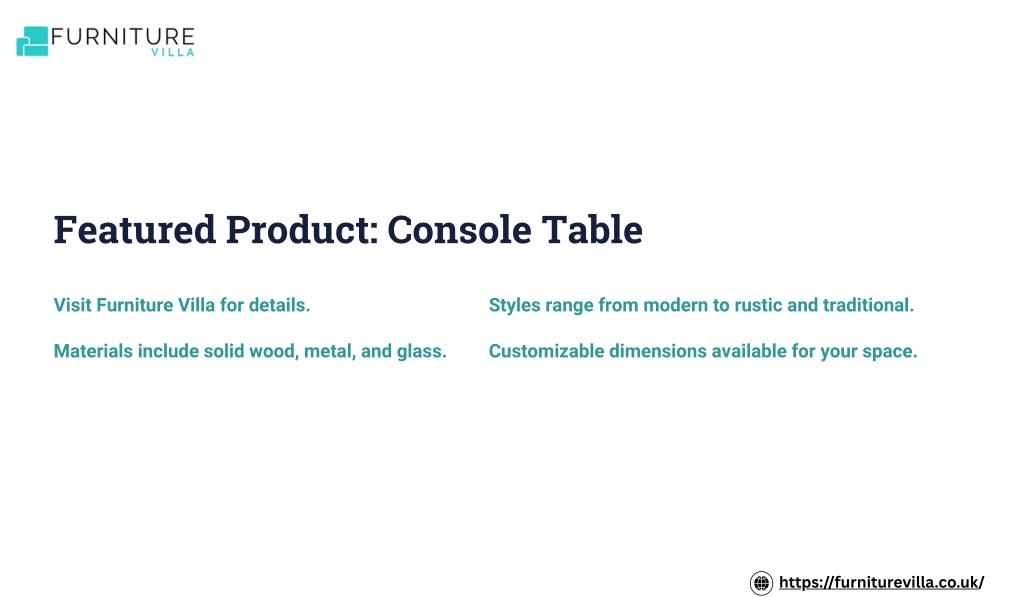 FURNITURE
VILLA

Featured Product: Console Table

Visit Furniture Villa for details.

Materials include solid wood, metal, and glass.

Styles range from modern to rustic and traditional.

Customizable dimensions available for your space.

https://furniturevilla.co.uk/